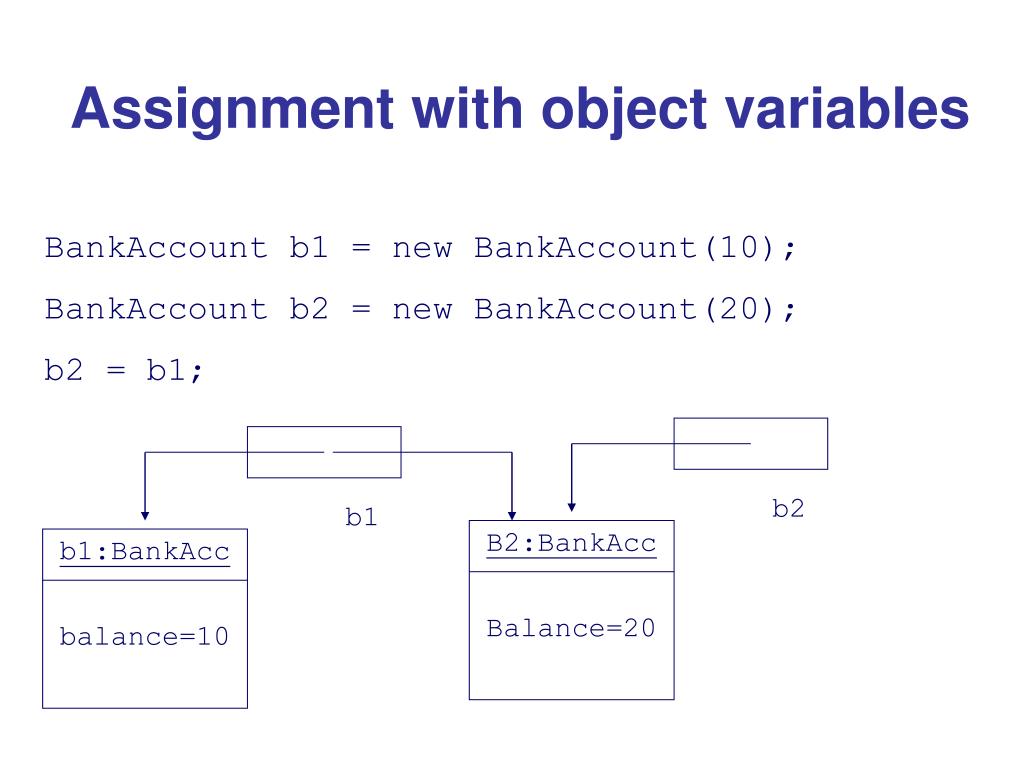 Assignment with object variables

BankAccount b1 = new BankAccount(10);

BankAccount b2 = new BankAccount(20);

b2 = b1;

b1

b2

b1:BankAcc

balance=10

B2:BankAcc

Balance=20